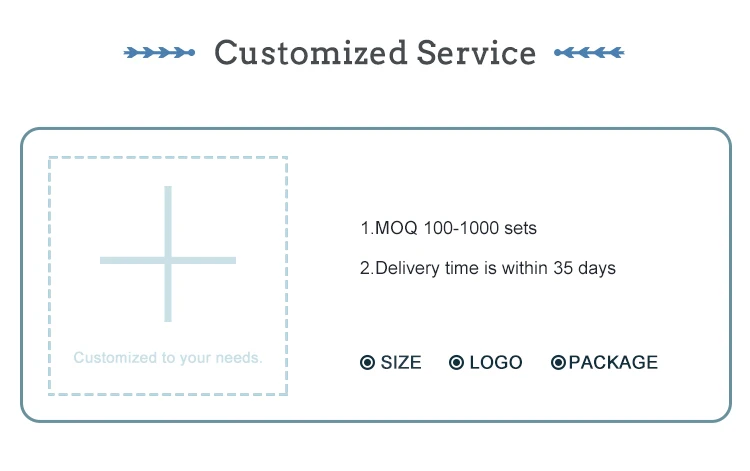 Customized Service

Customized to your needs.

1.MOQ 100-1000 sets

2.Delivery time is within 35 days

SIZE LOGO PACKAGE